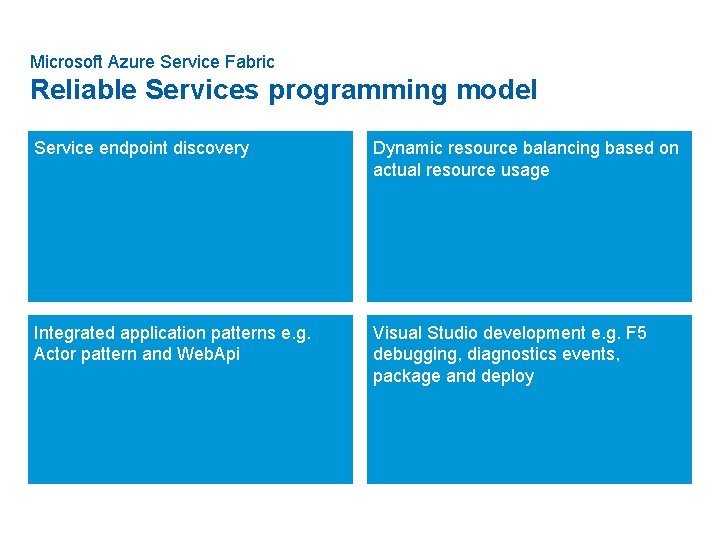 Microsoft Azure Service Fabric

Reliable Services programming model

Service endpoint discovery

Dynamic resource balancing based on actual resource usage

Integrated application patterns e.g. Actor pattern and WebApi

Visual Studio development e.g. F5 debugging, diagnostics events, package and deploy